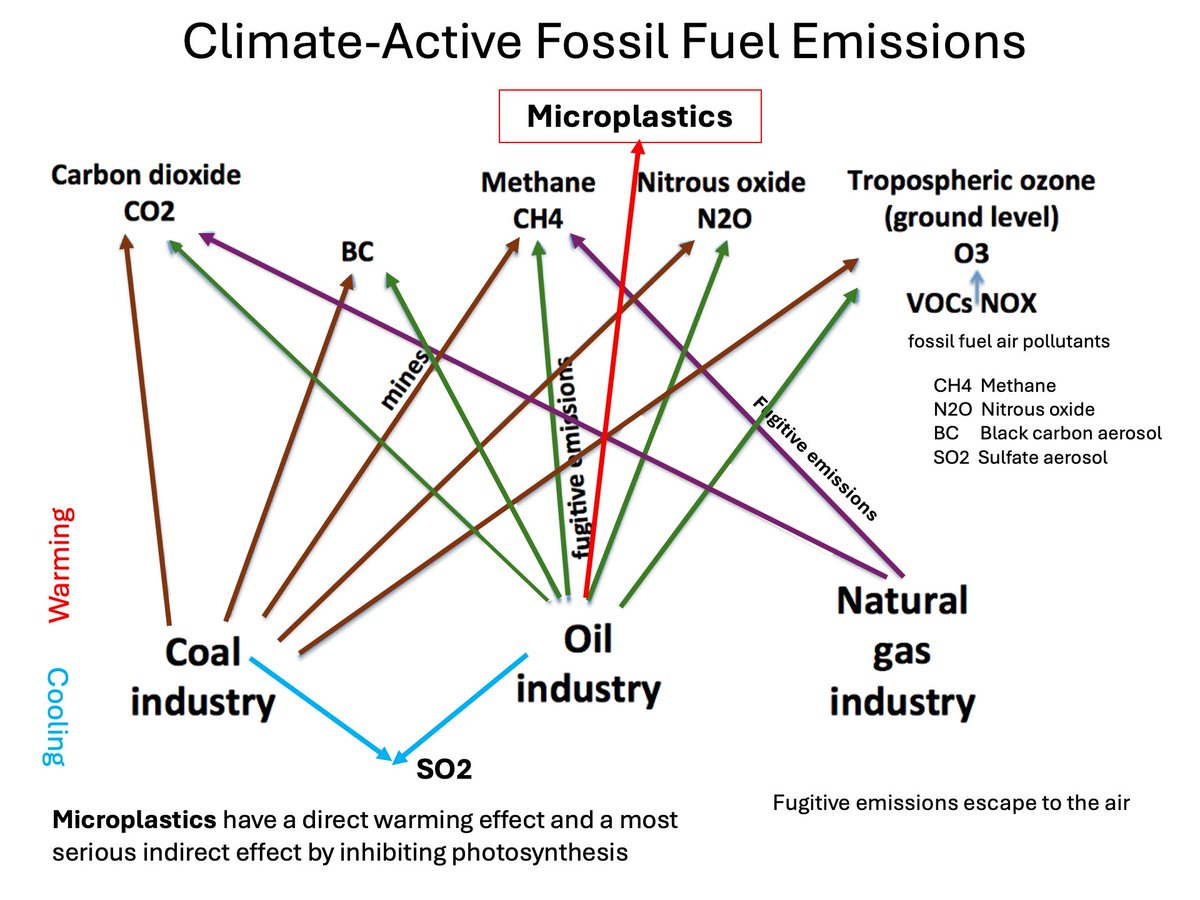 Climate-Active Fossil Fuel Emissions

Microplastics

Carbon dioxide
CO2

BC

Methane
CH4

Nitrous oxide
N2O

Tropospheric ozone
(ground level)
O3

VOCs NOX

fossil fuel air pollutants

CH4 Methane
N2O Nitrous oxide
BC Black carbon aerosol
SO2 Sulfate aerosol

mines

fugitive emissions

Fugitive emissions

Warming

Cooling

Coal
industry

Oil
industry

Natural
gas
industry

SO2

Microplastics have a direct warming effect and a most serious indirect effect by inhibiting photosynthesis

Fugitive emissions escape to the air